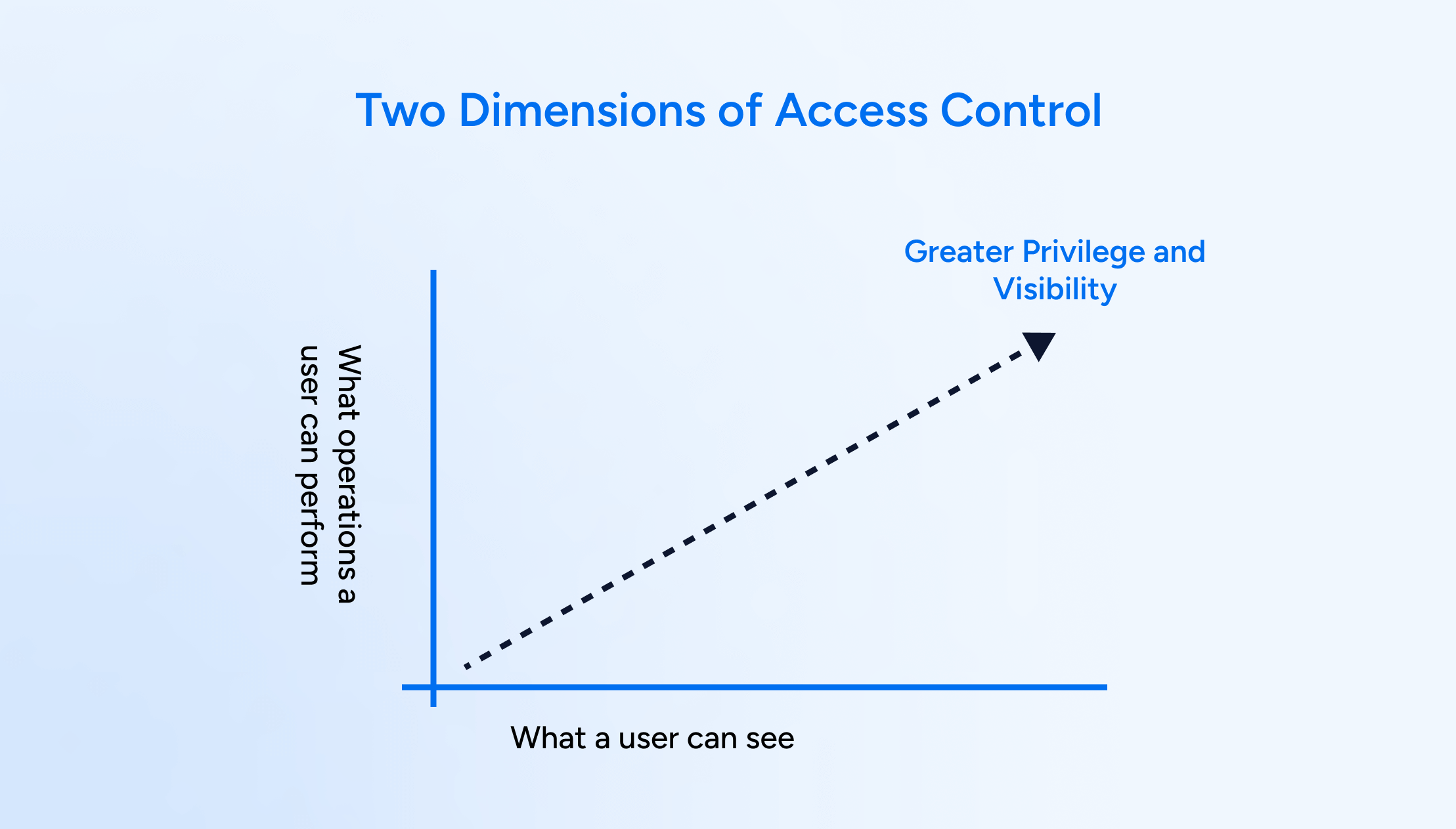 Two Dimensions of Access Control

Greater Privilege and Visibility

What operations a user can perform

What a user can see